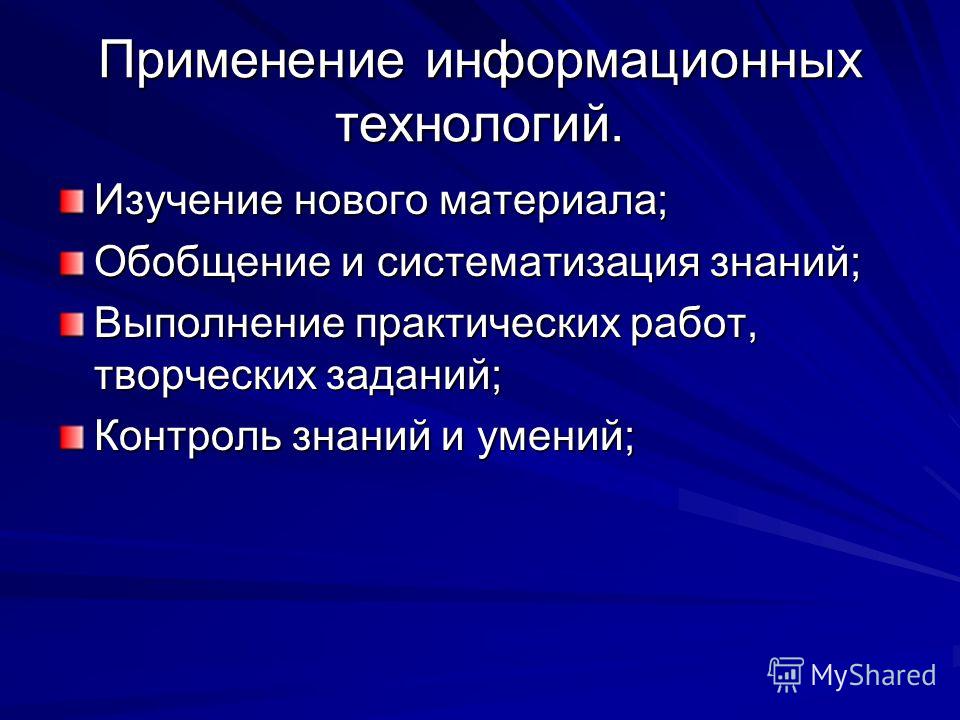 Применение информационных технологий.

Изучение нового материала;

Обобщение и систематизация знаний;

Выполнение практических работ, творческих заданий;

Контроль знаний и умений;

MyShared